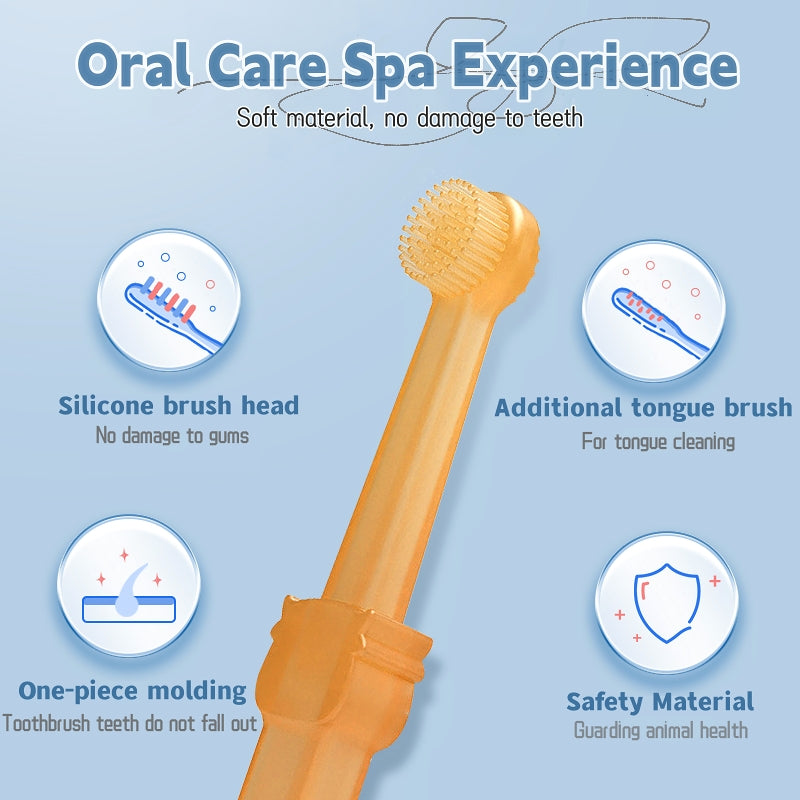 Oral Care Spa Experience
Soft material, no damage to teeth

Silicone brush head
No damage to gums

Additional tongue brush
For tongue cleaning

One-piece molding
Toothbrush teeth do not fall out

Safety Material
Guarding animal health